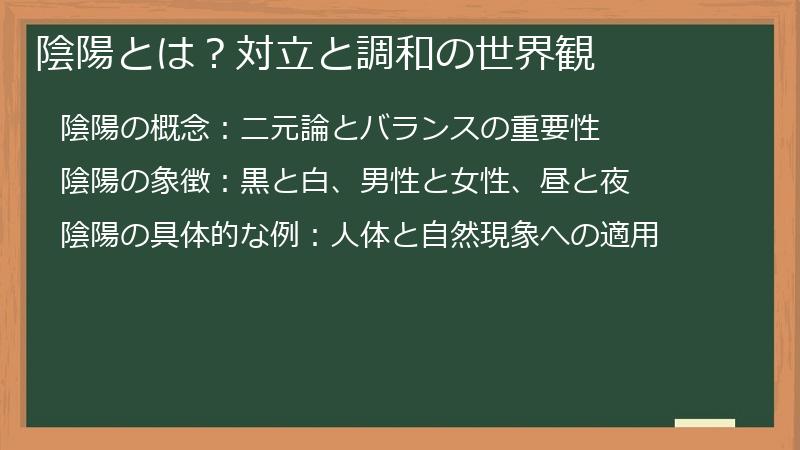 陰陽とは？対立と調和の世界観

陰陽の概念：二元論とバランスの重要性

陰陽の象徴：黒と白、男性と女性、昼と夜

陰陽の具体的な例：人体と自然現象への適用